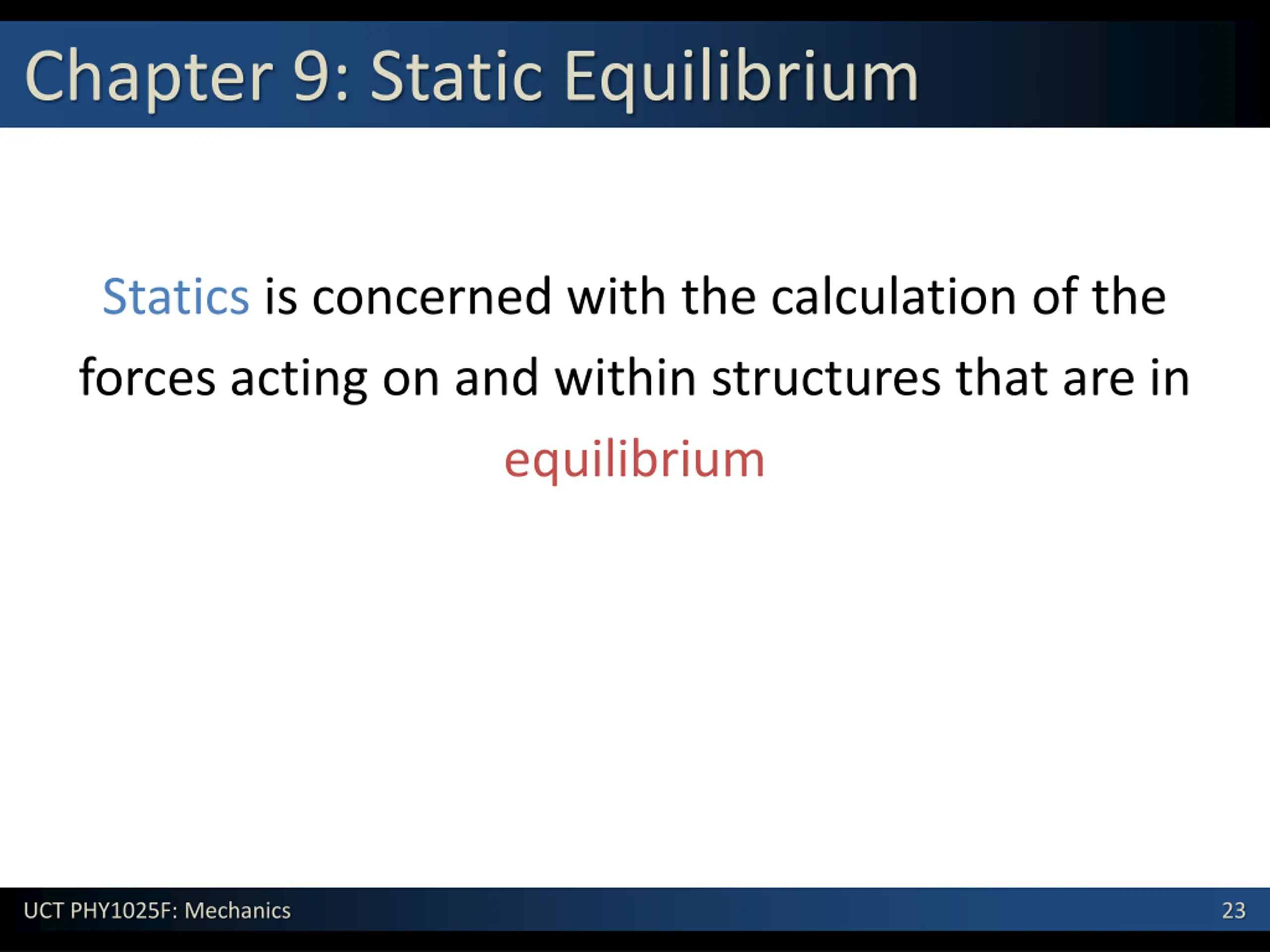 Chapter 9: Static Equilibrium

Statics is concerned with the calculation of the forces acting on and within structures that are in equilibrium

UCT PHY1025F: Mechanics

23